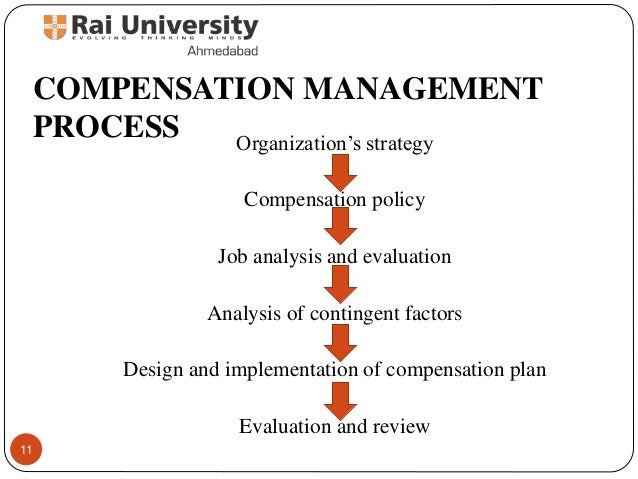 Rai University
EVOLVING THINKING MINDS
Ahmedabad

COMPENSATION MANAGEMENT PROCESS

Organization’s strategy

Compensation policy

Job analysis and evaluation

Analysis of contingent factors

Design and implementation of compensation plan

Evaluation and review

11